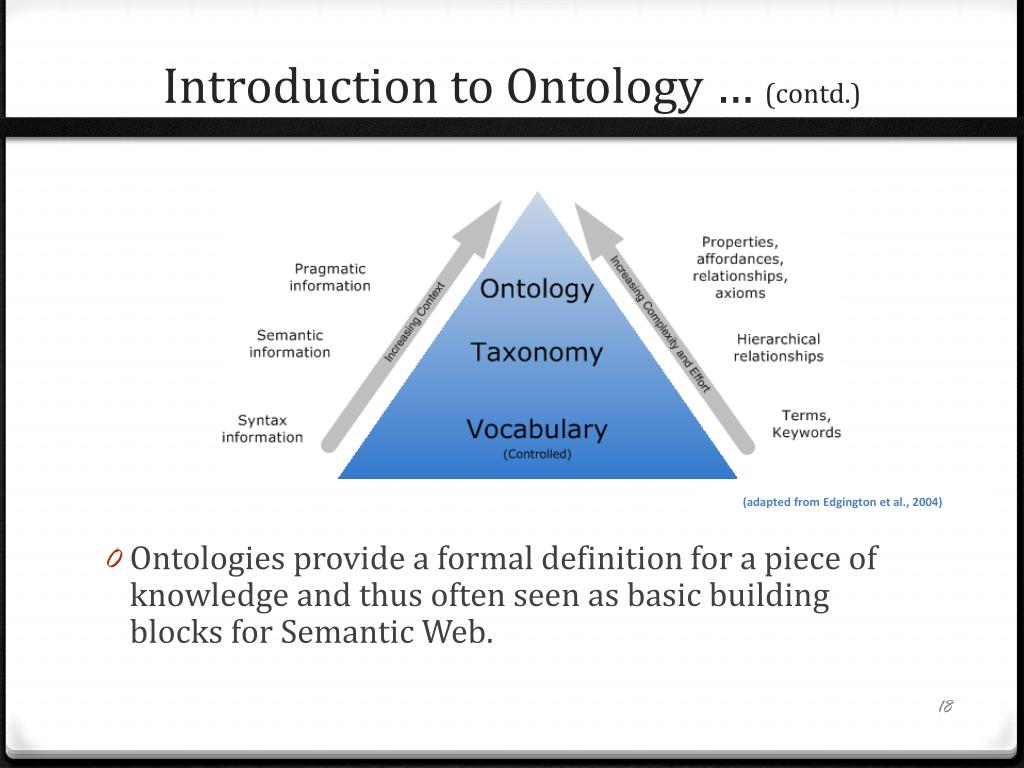 Introduction to Ontology … (contd.)

Pragmatic information

Semantic information

Syntax information

Increasing Context

Ontology

Taxonomy

Vocabulary
(Controlled)

Increasing Complexity and Effort

Properties, affordances, relationships, axioms

Hierarchical relationships

Terms, Keywords

(adapted from Edgington et al., 2004)

0 Ontologies provide a formal definition for a piece of knowledge and thus often seen as basic building blocks for Semantic Web.

18